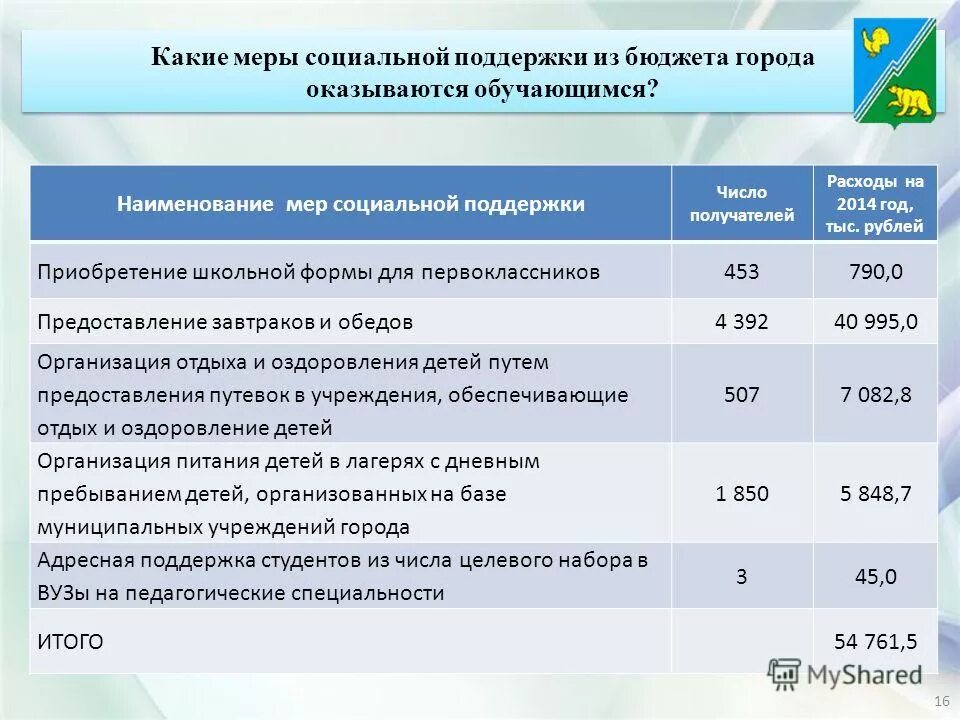 Какие меры социальной поддержки из бюджета города оказываются обучающимся?

| Наименование мер социальной поддержки | Число получателей | Расходы на 2014 год, тыс. рублей |
|---|---|---|
| Приобретение школьной формы для первоклассников | 453 | 790,0 |
| Предоставление завтраков и обедов | 4 392 | 40 995,0 |
| Организация отдыха и оздоровления детей путем предоставления путевок в учреждения, обеспечивающие отдых и оздоровление детей | 507 | 7 082,8 |
| Организация питания детей в лагерях с дневным пребыванием детей, организованных на базе муниципальных учреждений города | 1 850 | 5 848,7 |
| Адресная поддержка студентов из числа целевого набора в ВУЗы на педагогические специальности | 3 | 45,0 |
| ИТОГО | | 54 761,5 |

MyShared

16